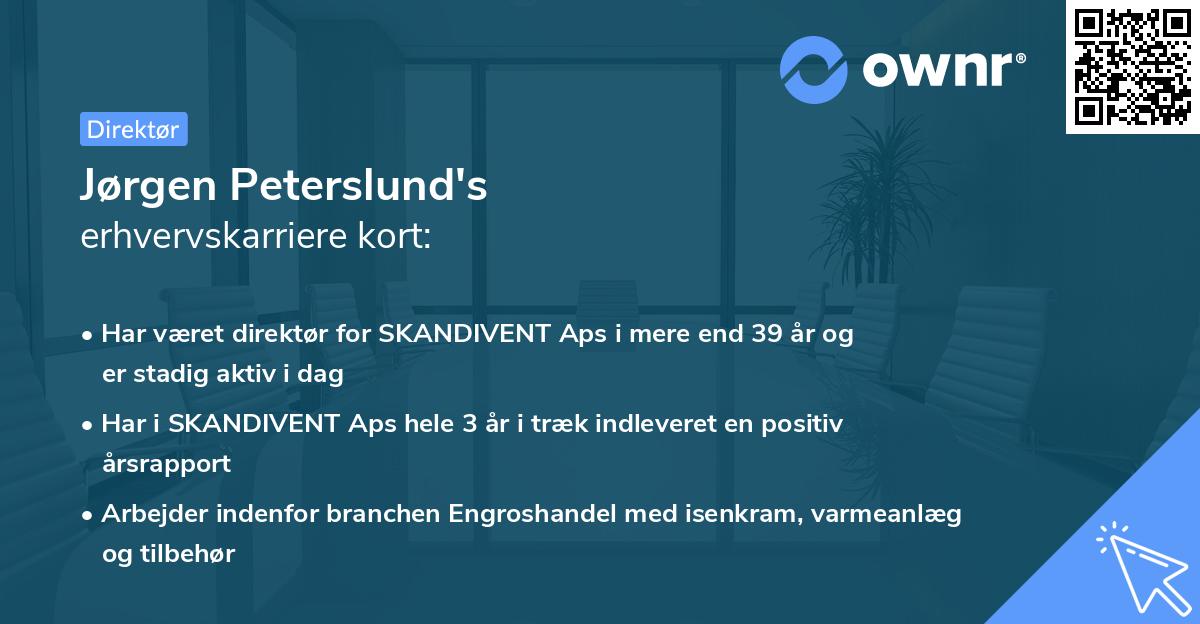 ownr®

Direktør

Jørgen Peterslund's
erhvervskarriere kort:

• Har været direktør for SKANDIVENT Aps i mere end 39 år og er stadig aktiv i dag

• Har i SKANDIVENT Aps hele 3 år i træk indleveret en positiv årsrapport

• Arbejder indenfor branchen Engroshandel med isenkram, varmeanlæg og tilbehør